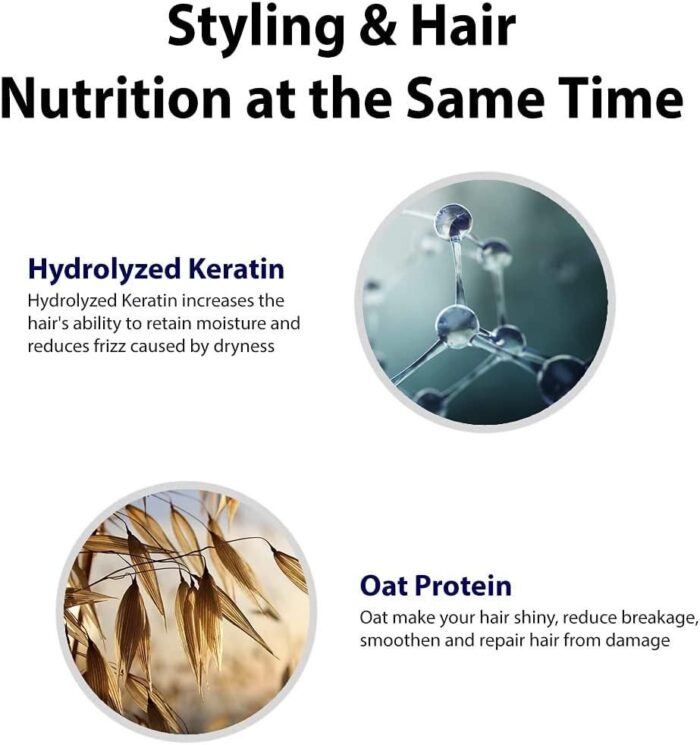 Styling & Hair Nutrition at the Same Time

Hydrolyzed Keratin
Hydrolyzed Keratin increases the hair's ability to retain moisture and reduces frizz caused by dryness

Oat Protein
Oat make your hair shiny, reduce breakage, smoothen and repair hair from damage